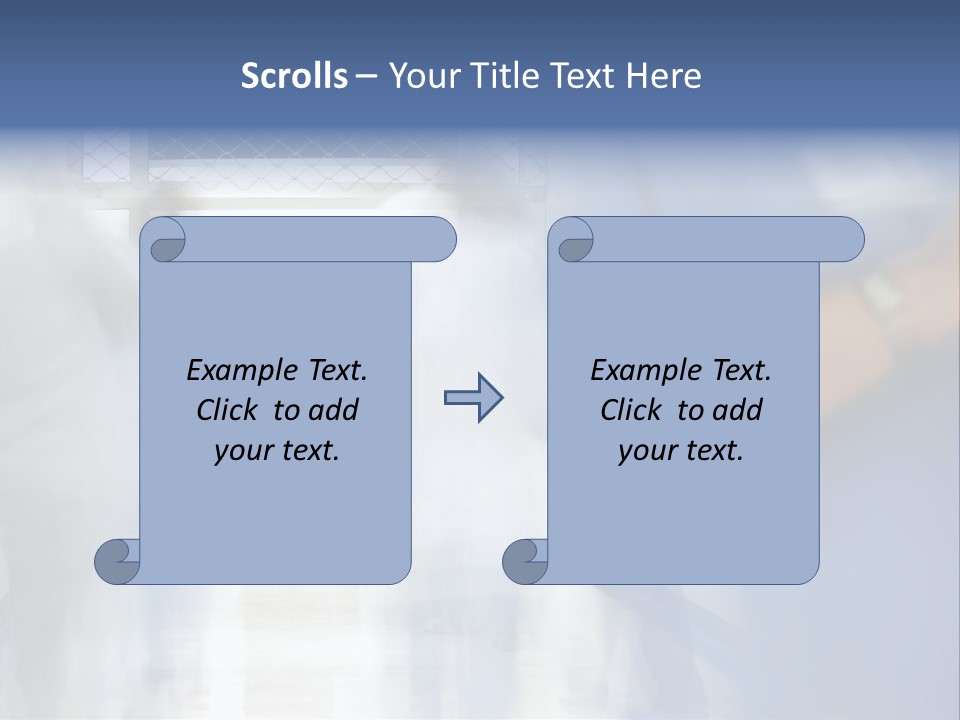 Scrolls – Your Title Text Here

Example Text. Click to add your text.

Example Text. Click to add your text.